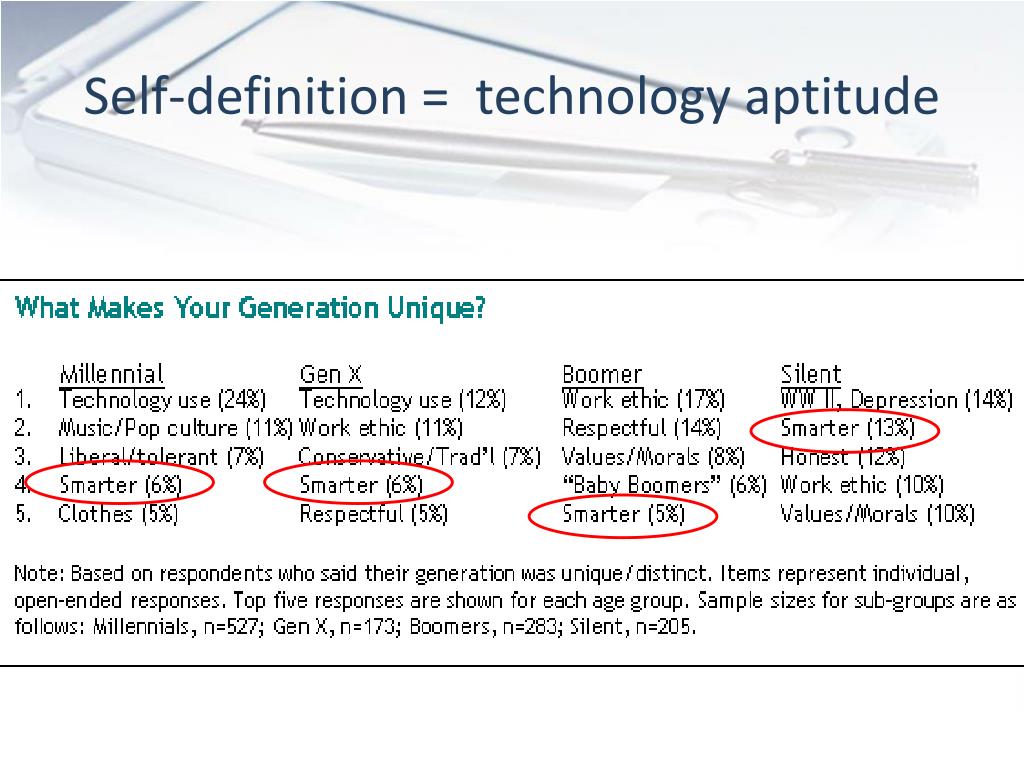 Self-definition = technology aptitude

What Makes Your Generation Unique?

| | Millennial | Gen X | Boomer | Silent |
|---|---|---|---|---|
| 1. | Technology use (24%) | Technology use (12%) | Work ethic (17%) | WW II, Depression (14%) |
| 2. | Music/Pop culture (11%) | Work ethic (11%) | Respectful (14%) | Smarter (13%) |
| 3. | Liberal/tolerant (7%) | Conservative/Trad'l (7%) | Values/Morals (8%) | Honest (12%) |
| 4. | Smarter (6%) | Smarter (6%) | "Baby Boomers" (6%) | Work ethic (10%) |
| 5. | Clothes (5%) | Respectful (5%) | Smarter (5%) | Values/Morals (10%) |

Note: Based on respondents who said their generation was unique/distinct. Items represent individual, open-ended responses. Top five responses are shown for each age group. Sample sizes for sub-groups are as follows: Millennials, n=527; Gen X, n=173; Boomers, n=283; Silent, n=205.